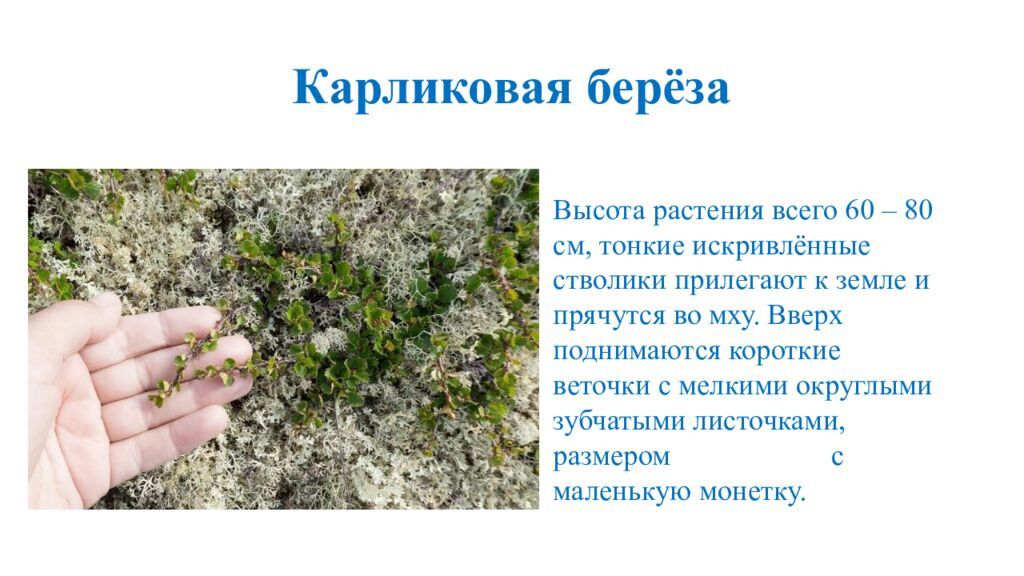 Карликовая берёза

Высота растения всего 60 – 80 см, тонкие искривлённые стволики прилегают к земле и прячутся во мху. Вверх поднимаются короткие веточки с мелкими округлыми зубчатыми листочками, размером с маленькую монетку.